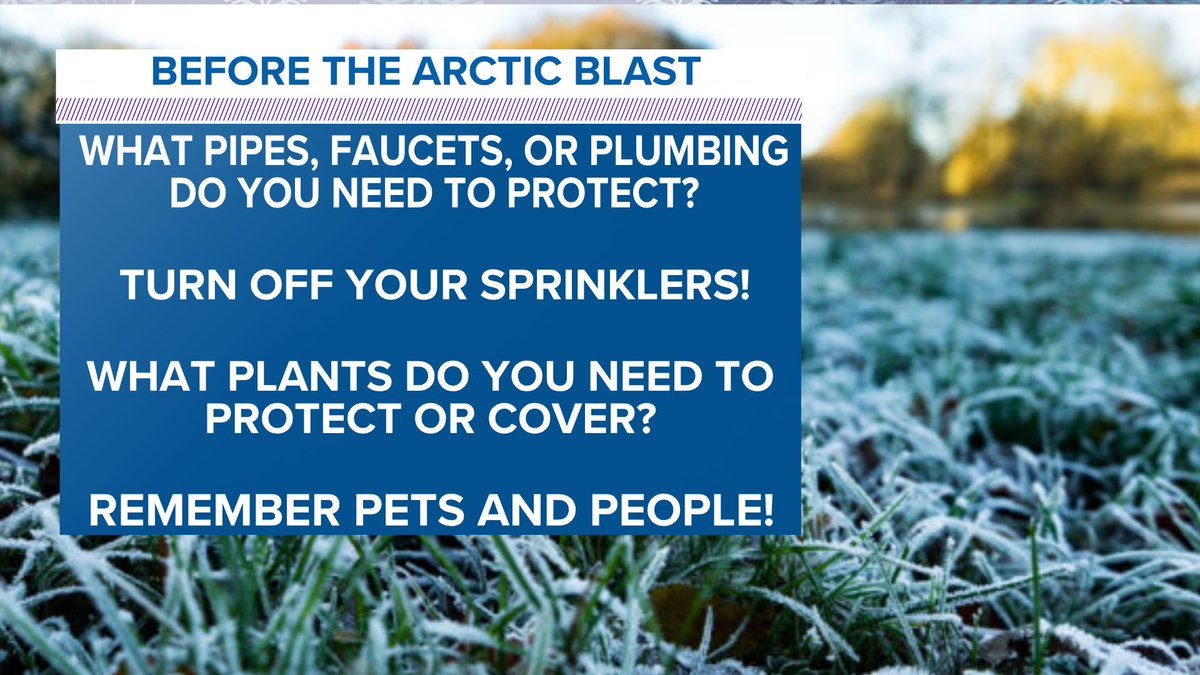 BEFORE THE ARCTIC BLAST

WHAT PIPES, FAUCETS, OR PLUMBING DO YOU NEED TO PROTECT?

TURN OFF YOUR SPRINKLERS!

WHAT PLANTS DO YOU NEED TO PROTECT OR COVER?

REMEMBER PETS AND PEOPLE!